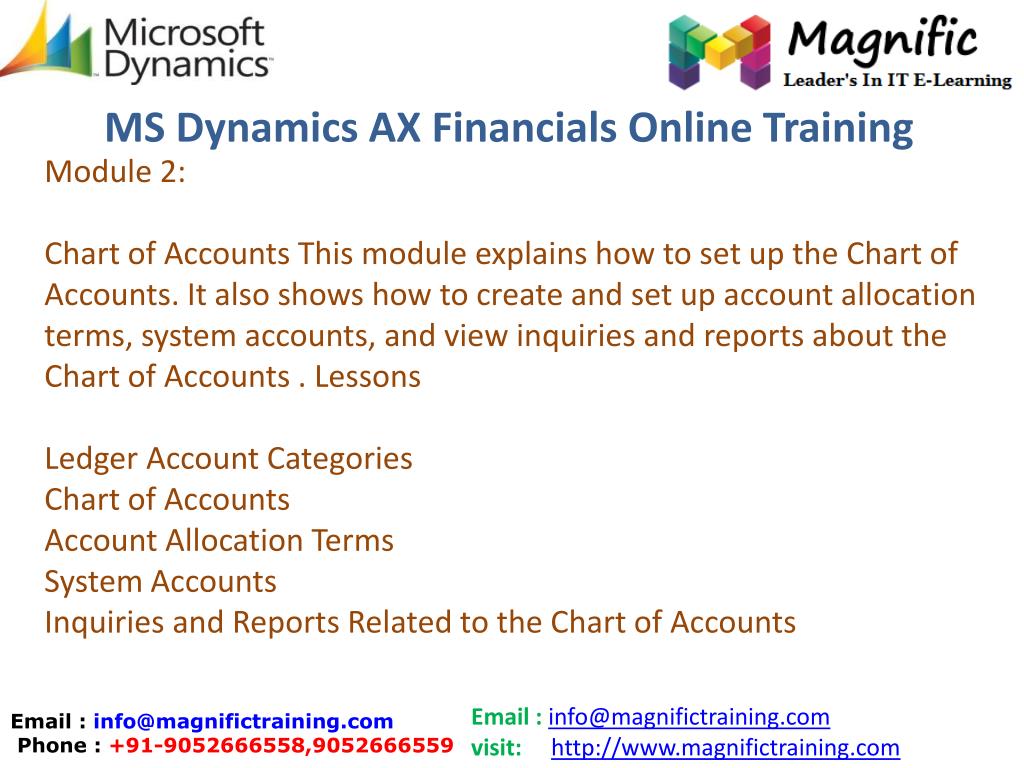 Microsoft Dynamics

Magnific
Leader's In IT E-Learning

MS Dynamics AX Financials Online Training

Module 2:

Chart of Accounts This module explains how to set up the Chart of Accounts. It also shows how to create and set up account allocation terms, system accounts, and view inquiries and reports about the Chart of Accounts . Lessons

Ledger Account Categories
Chart of Accounts
Account Allocation Terms
System Accounts
Inquiries and Reports Related to the Chart of Accounts

Email : info@magnifictraining.com
Phone : +91-9052666558,9052666559

Email : info@magnifictraining.com
visit: http://www.magnifictraining.com